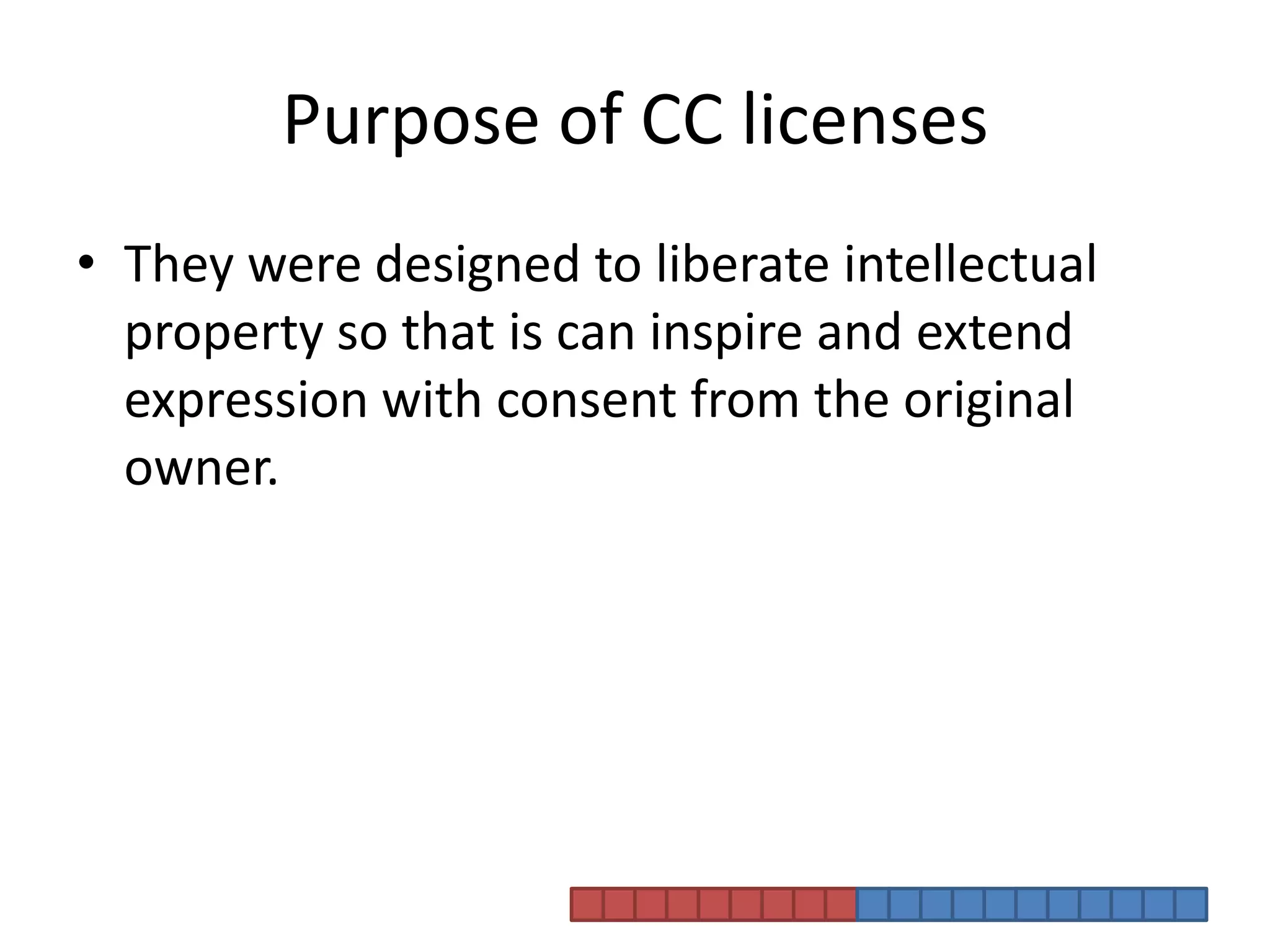 Purpose of CC licenses

• They were designed to liberate intellectual property so that is can inspire and extend expression with consent from the original owner.